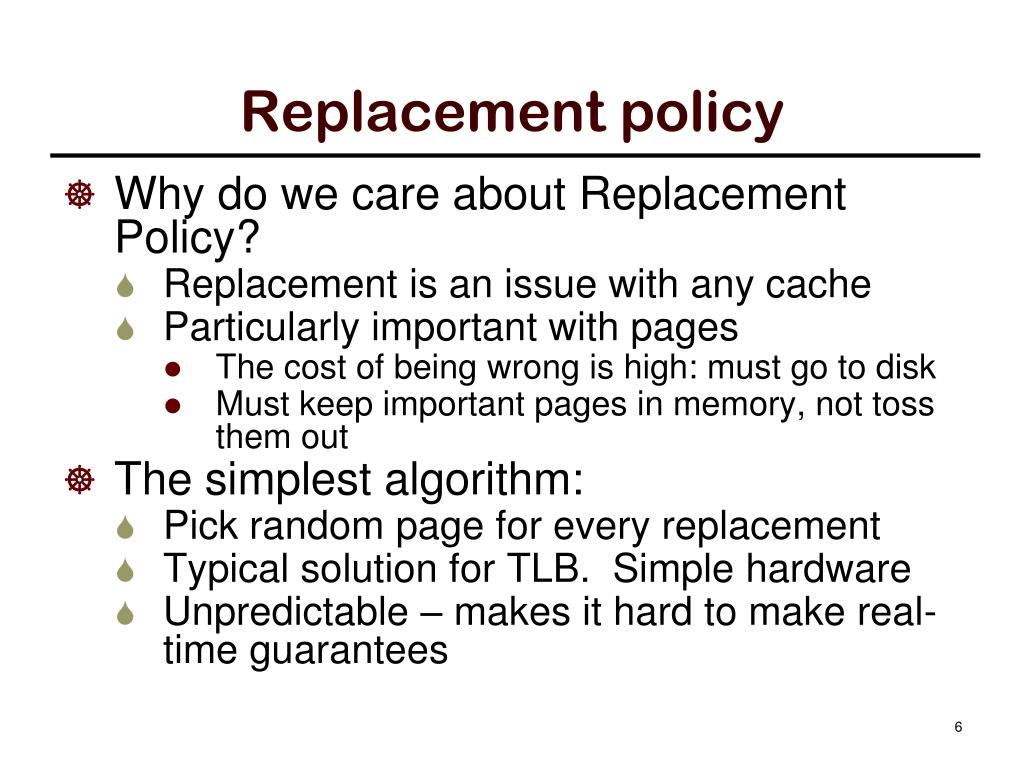 Replacement policy

Why do we care about Replacement Policy?

Replacement is an issue with any cache

Particularly important with pages

The cost of being wrong is high: must go to disk

Must keep important pages in memory, not toss them out

The simplest algorithm:

Pick random page for every replacement

Typical solution for TLB.  Simple hardware

Unpredictable – makes it hard to make real-time guarantees

6